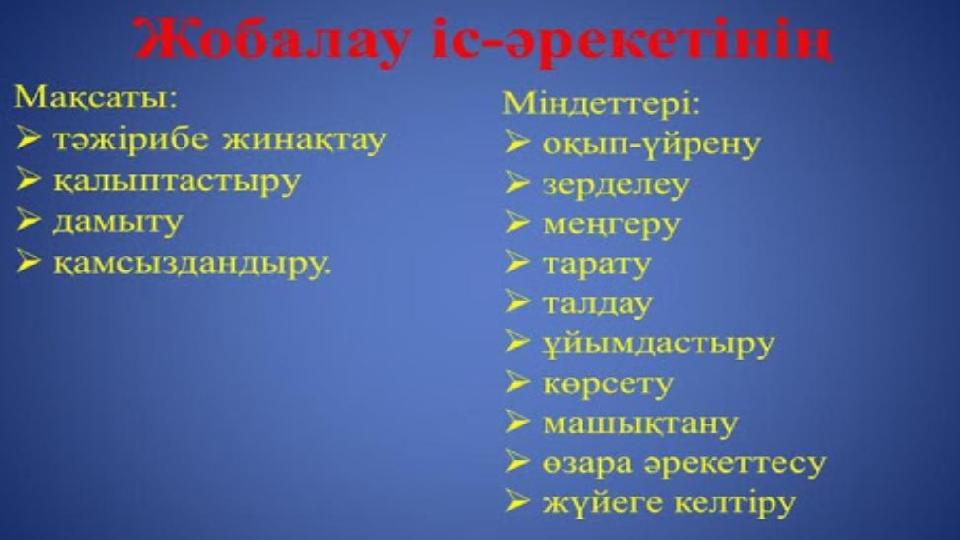 Жобалау іс-әрекетінің

Мақсаты:
➢ тәжірибе жинақтау
➢ қалыптастыру
➢ дамыту
➢ қамсыздандыру.

Міндеттері:
➢ оқып-үйрену
➢ зерделеу
➢ меңгеру
➢ тарату
➢ талдау
➢ ұйымдастыру
➢ көрсету
➢ машықтану
➢ өзара әрекеттесу
➢ жүйеге келтіру